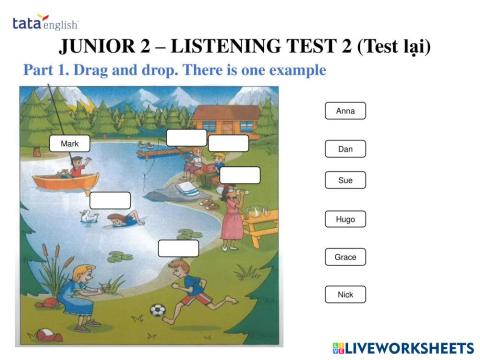 tata english

JUNIOR 2 – LISTENING TEST 2 (Test lại)

Part 1. Drag and drop. There is one example

Mark

Anna

Dan

Sue

Hugo

Grace

Nick

LIVEWORKSHEETS